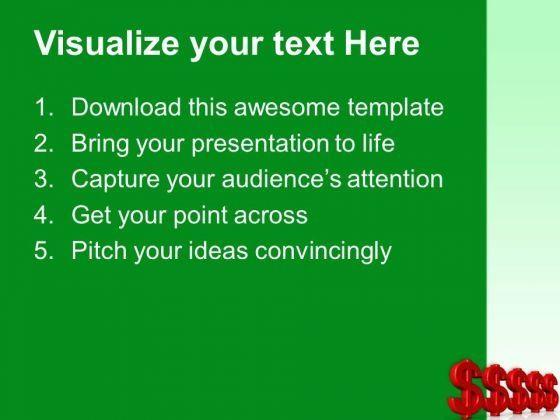 Visualize your text Here

1. Download this awesome template
2. Bring your presentation to life
3. Capture your audience's attention
4. Get your point across
5. Pitch your ideas convincingly

$$$$$